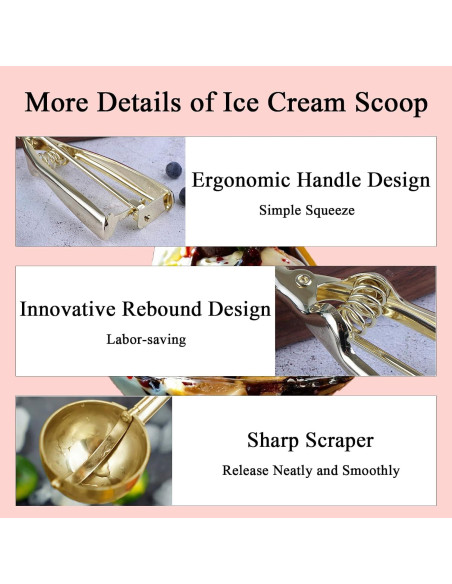 More Details of Ice Cream Scoop

Ergonomic Handle Design

Simple Squeeze

Innovative Rebound Design

Labor-saving

Sharp Scraper

Release Neatly and Smoothly